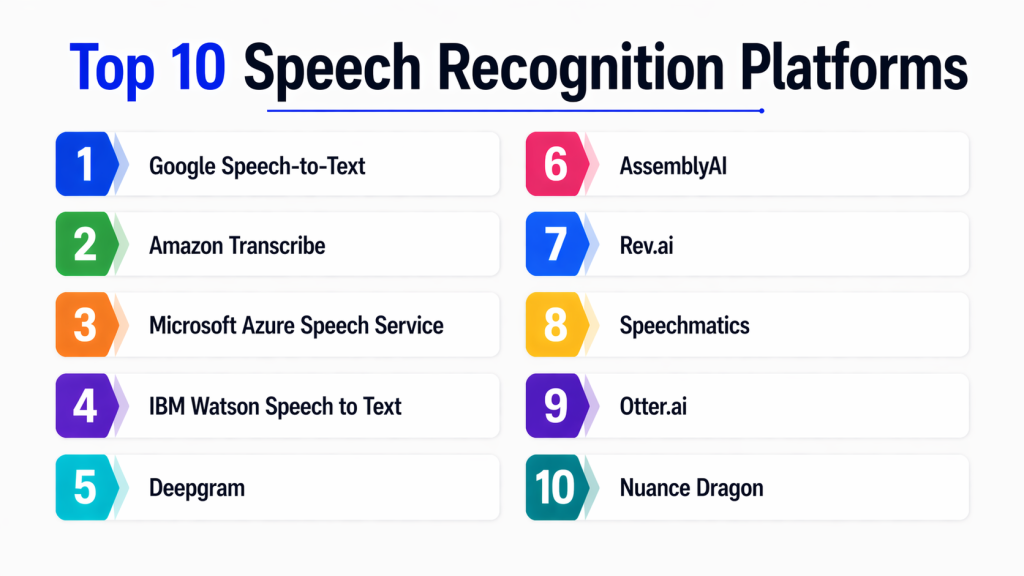 Top 10 Speech Recognition Platforms

1 Google Speech-to-Text

2 Amazon Transcribe

3 Microsoft Azure Speech Service

4 IBM Watson Speech to Text

5 Deepgram

6 AssemblyAI

7 Rev.ai

8 Speechmatics

9 Otter.ai

10 Nuance Dragon